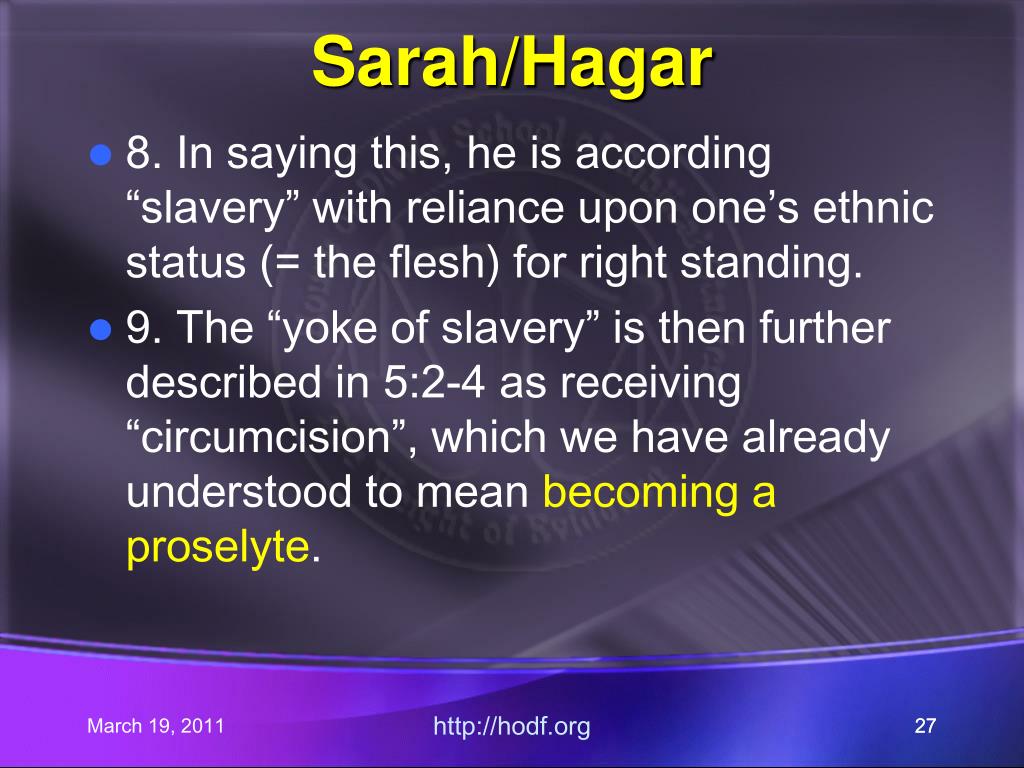 Sarah/Hagar

8. In saying this, he is according “slavery” with reliance upon one’s ethnic status (= the flesh) for right standing.

9. The “yoke of slavery” is then further described in 5:2-4 as receiving “circumcision”, which we have already understood to mean becoming a proselyte.

March 19, 2011

http://hodf.org

27